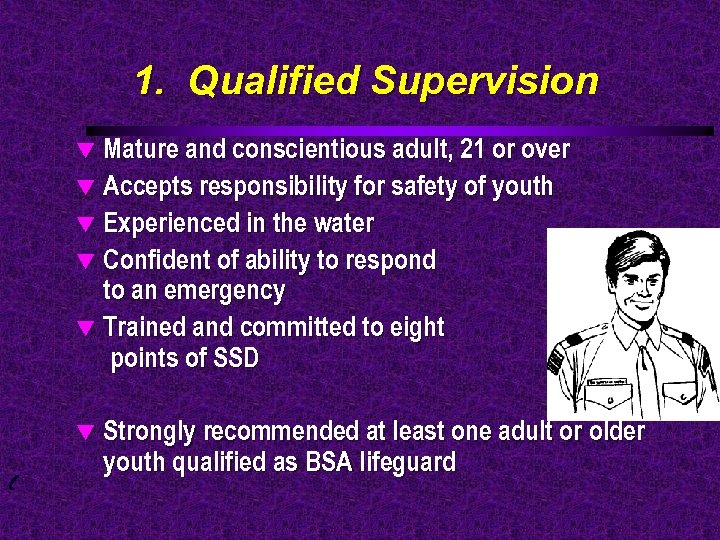 1. Qualified Supervision

▼ Mature and conscientious adult, 21 or over
▼ Accepts responsibility for safety of youth
▼ Experienced in the water
▼ Confident of ability to respond to an emergency
▼ Trained and committed to eight points of SSD

▼ Strongly recommended at least one adult or older youth qualified as BSA lifeguard